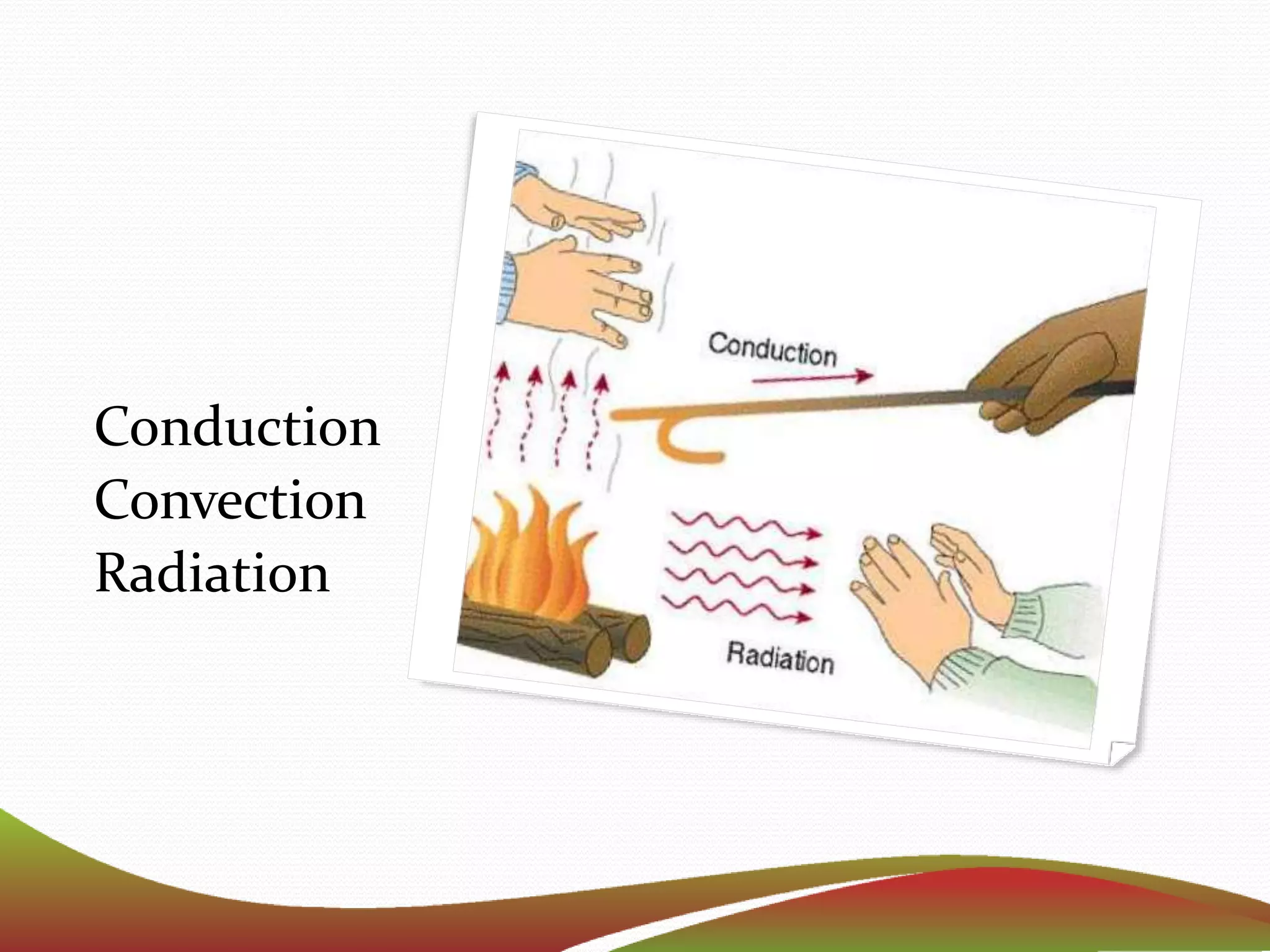 Conduction
Convection
Radiation

Conduction

Radiation